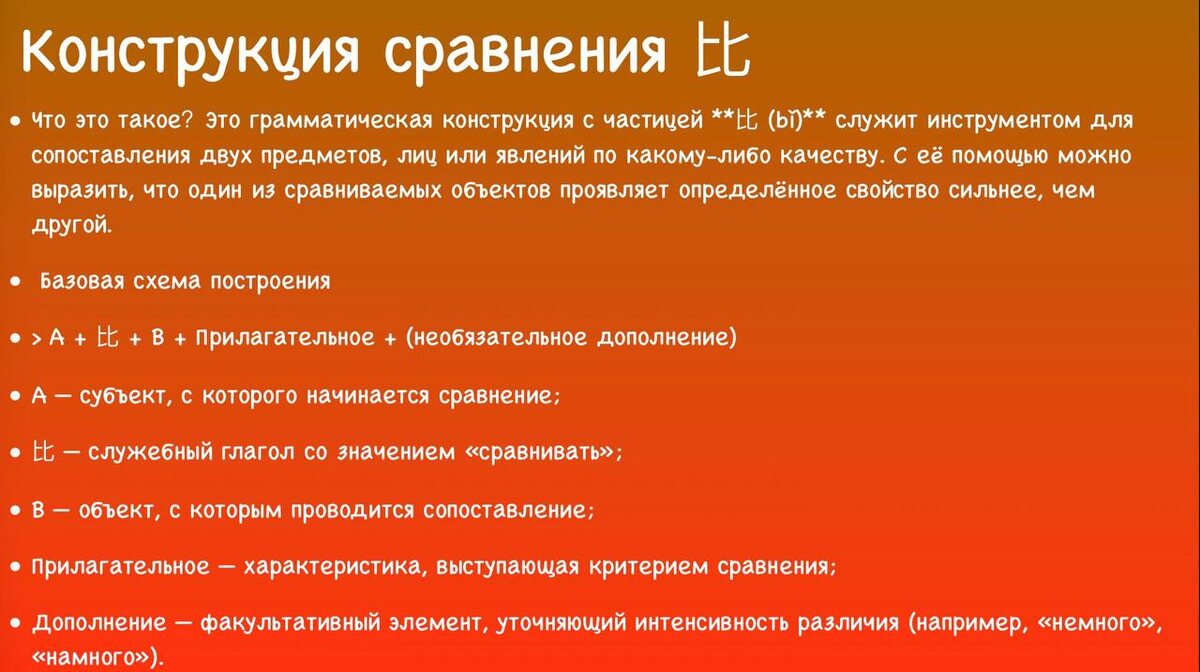 Конструкция сравнения 比

• Что это такое? Это грамматическая конструкция с частицей **比 (bǐ)** служит инструментом для сопоставления двух предметов, лиц или явлений по какому-либо качеству. С её помощью можно выразить, что один из сравниваемых объектов проявляет определённое свойство сильнее, чем другой.

• Базовая схема построения

• > A + 比 + B + Прилагательное + (необязательное дополнение)

• A — субъект, с которого начинается сравнение;

• 比 — служебный глагол со значением «сравнивать»;

• B — объект, с которым проводится сопоставление;

• Прилагательное — характеристика, выступающая критерием сравнения;

• Дополнение — факультативный элемент, уточняющий интенсивность различия (например, «немного», «намного»).